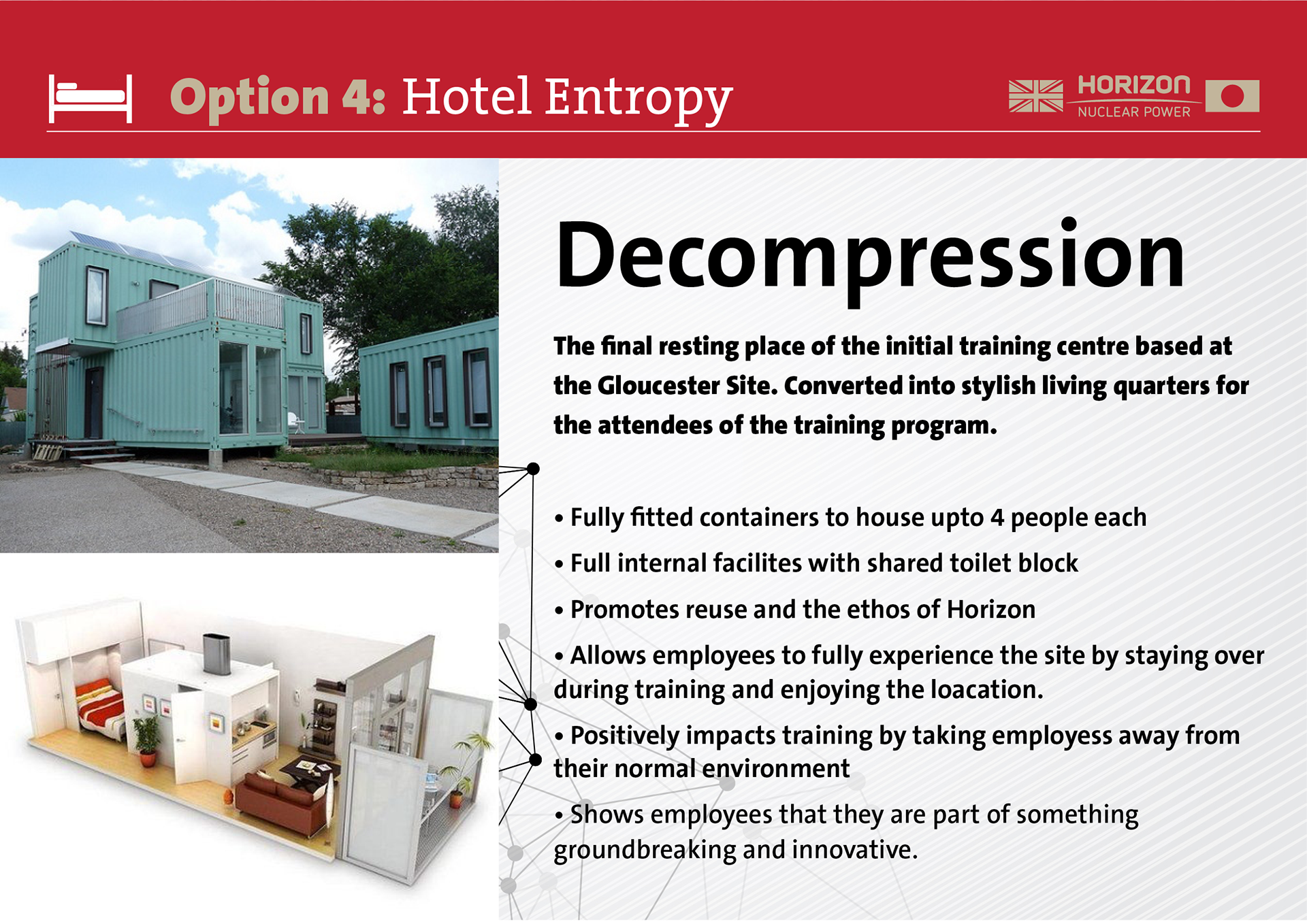 Option 4: Hotel Entropy

HORIZON
NUCLEAR POWER

Decompression

The final resting place of the initial training centre based at the Gloucester Site. Converted into stylish living quarters for the attendees of the training program.

• Fully fitted containers to house upto 4 people each

• Full internal facilites with shared toilet block

• Promotes reuse and the ethos of Horizon

• Allows employees to fully experience the site by staying over during training and enjoying the loacation.

• Positively impacts training by taking employess away from their normal environment

• Shows employees that they are part of something groundbreaking and innovative.